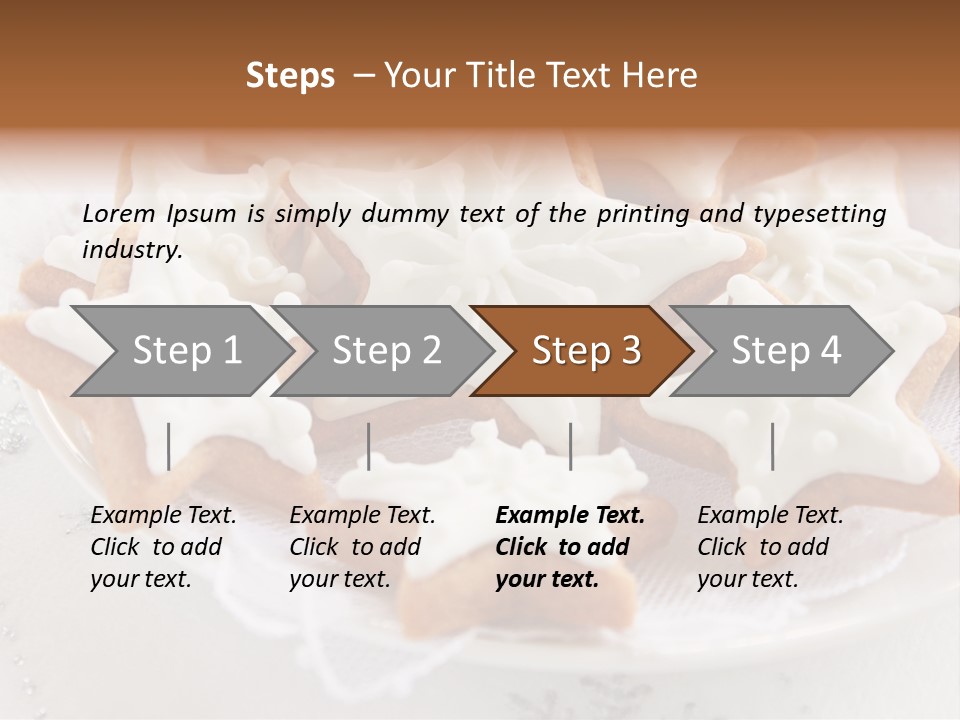 Steps – Your Title Text Here

Lorem Ipsum is simply dummy text of the printing and typesetting industry.

Step 1

Step 2

Step 3

Step 4

Example Text. Click to add your text.

Example Text. Click to add your text.

Example Text. Click to add your text.

Example Text. Click to add your text.